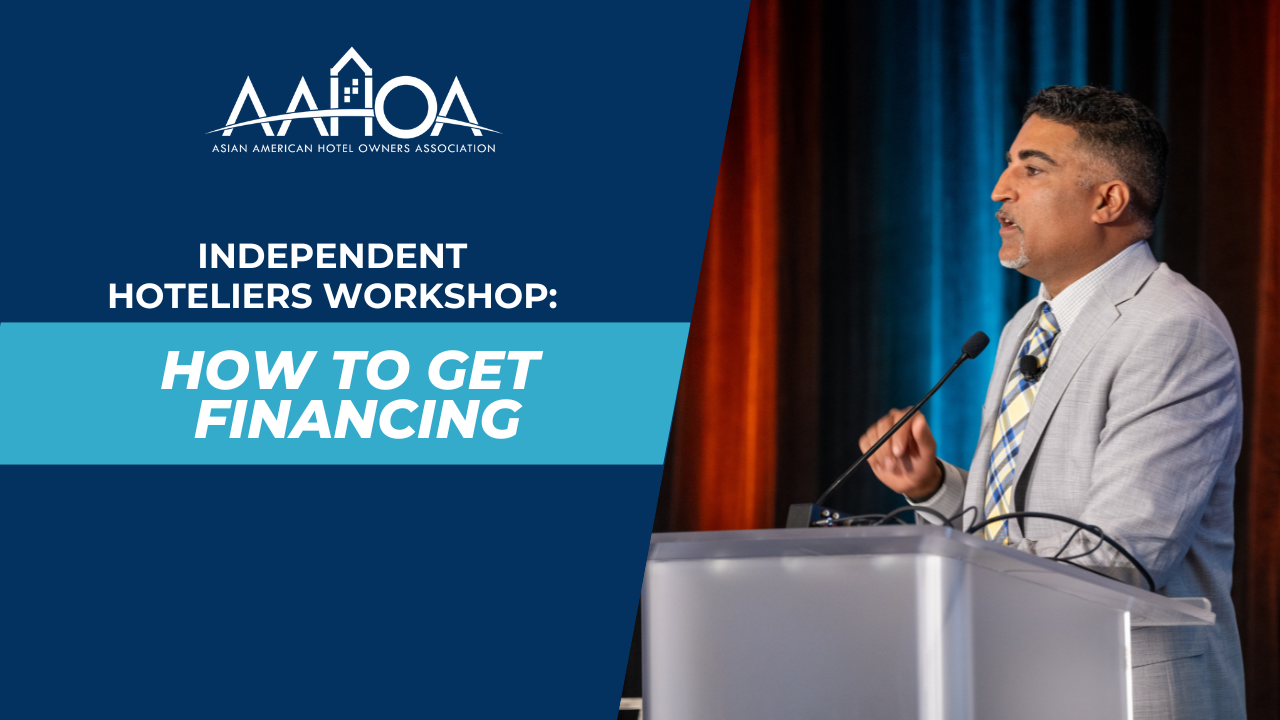 AAHOA
ASIAN AMERICAN HOTEL OWNERS ASSOCIATION

INDEPENDENT HOTELIERS WORKSHOP:

HOW TO GET FINANCING